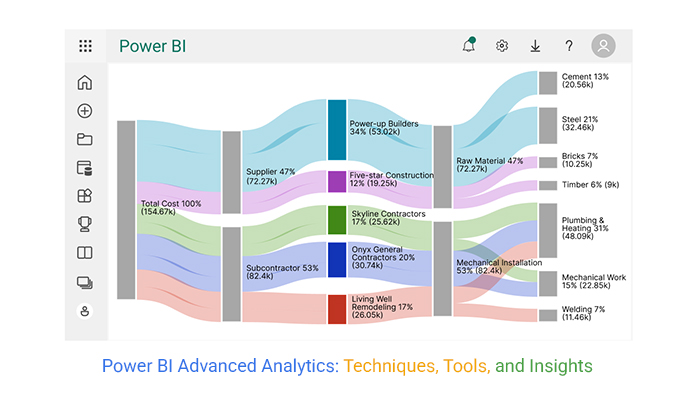 Power BI

Total Cost 100%
(154.67k)

Supplier 47%
(72.27k)

Subcontractor 53%
(82.4k)

Power-up Builders
34% (53.02k)

Five-star Construction
12% (19.25k)

Skyline Contractors
17% (25.62k)

Onyx General
Contractors 20%
(30.74k)

Living Well
Remodeling 17%
(26.05k)

Raw Material 47%
(72.27k)

Mechanical Installation
53% (82.4k)

Cement 13%
(20.56k)

Steel 21%
(32.46k)

Bricks 7%
(10.25k)

Timber 6% (9k)

Plumbing &
Heating 31%
(48.09k)

Mechanical Work
15% (22.85k)

Welding 7%
(11.46k)

Power BI Advanced Analytics: Techniques, Tools, and Insights